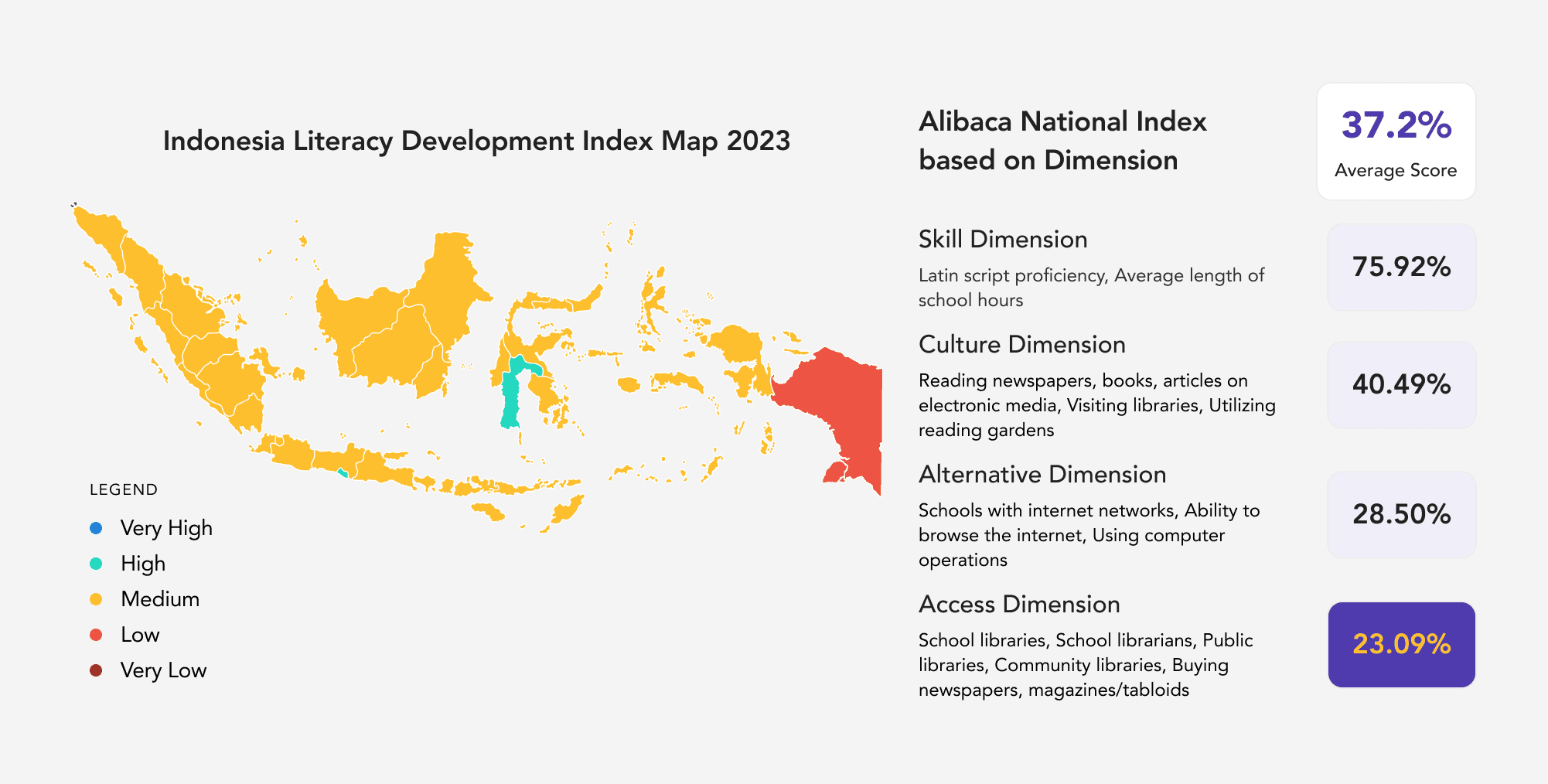 Indonesia Literacy Development Index Map 2023

LEGEND
Very High
High
Medium
Low
Very Low

Alibaca National Index based on Dimension

37.2%
Average Score

Skill Dimension
Latin script proficiency, Average length of school hours
75.92%

Culture Dimension
Reading newspapers, books, articles on electronic media, Visiting libraries, Utilizing reading gardens
40.49%

Alternative Dimension
Schools with internet networks, Ability to browse the internet, Using computer operations
28.50%

Access Dimension
School libraries, School librarians, Public libraries, Community libraries, Buying newspapers, magazines/tabloids
23.09%